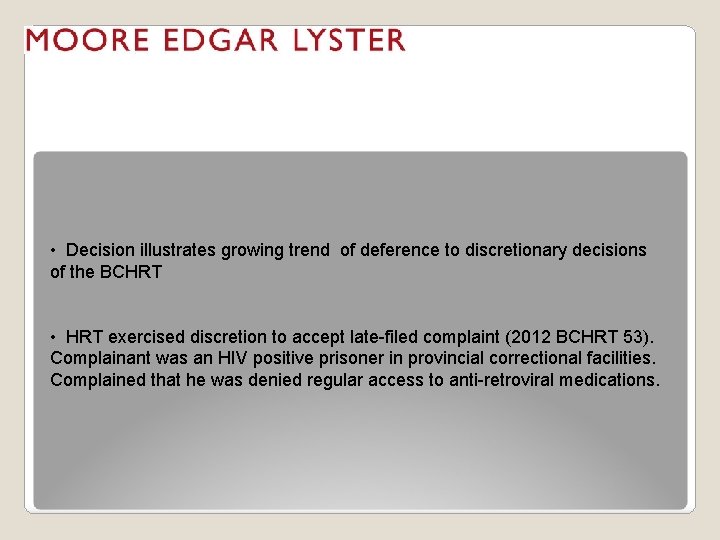 MOORE EDGAR LYSTER

• Decision illustrates growing trend of deference to discretionary decisions of the BCHRT

• HRT exercised discretion to accept late-filed complaint (2012 BCHRT 53). Complainant was an HIV positive prisoner in provincial correctional facilities. Complained that he was denied regular access to anti-retroviral medications.